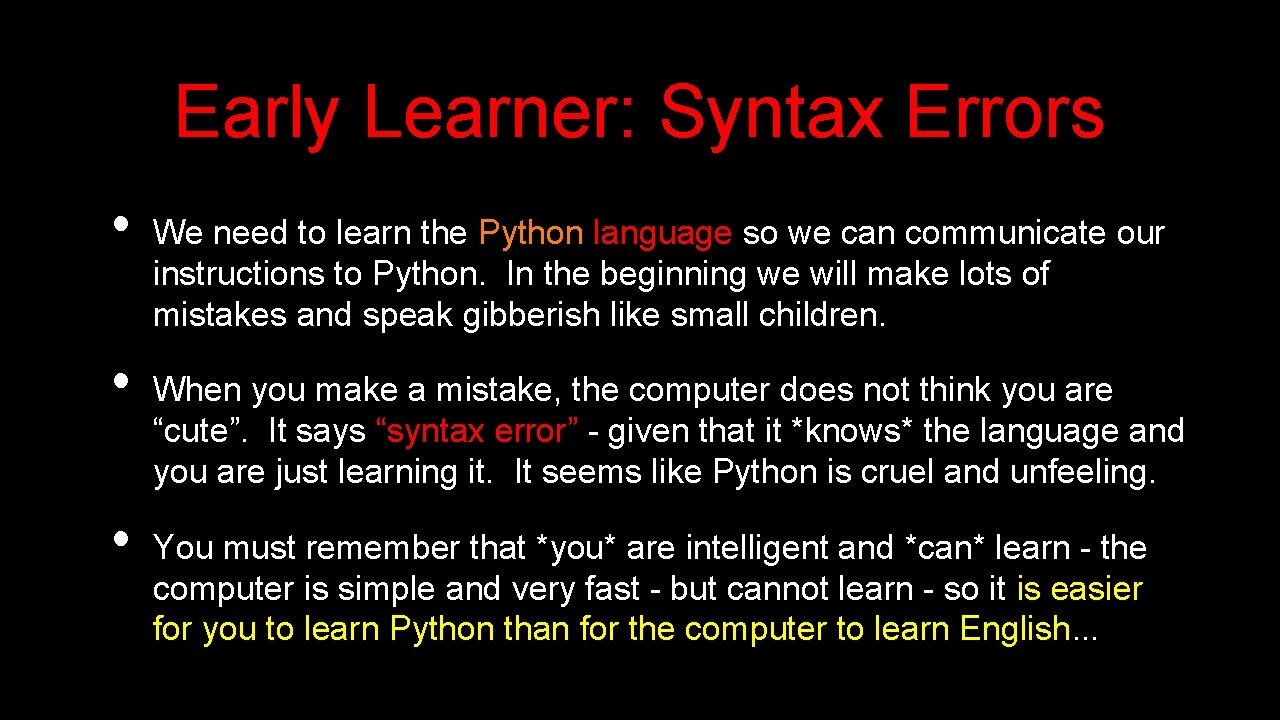 Early Learner: Syntax Errors

• We need to learn the Python language so we can communicate our instructions to Python. In the beginning we will make lots of mistakes and speak gibberish like small children.

• When you make a mistake, the computer does not think you are “cute”. It says “syntax error” - given that it *knows* the language and you are just learning it. It seems like Python is cruel and unfeeling.

• You must remember that *you* are intelligent and *can* learn - the computer is simple and very fast - but cannot learn - so it is easier for you to learn Python than for the computer to learn English...